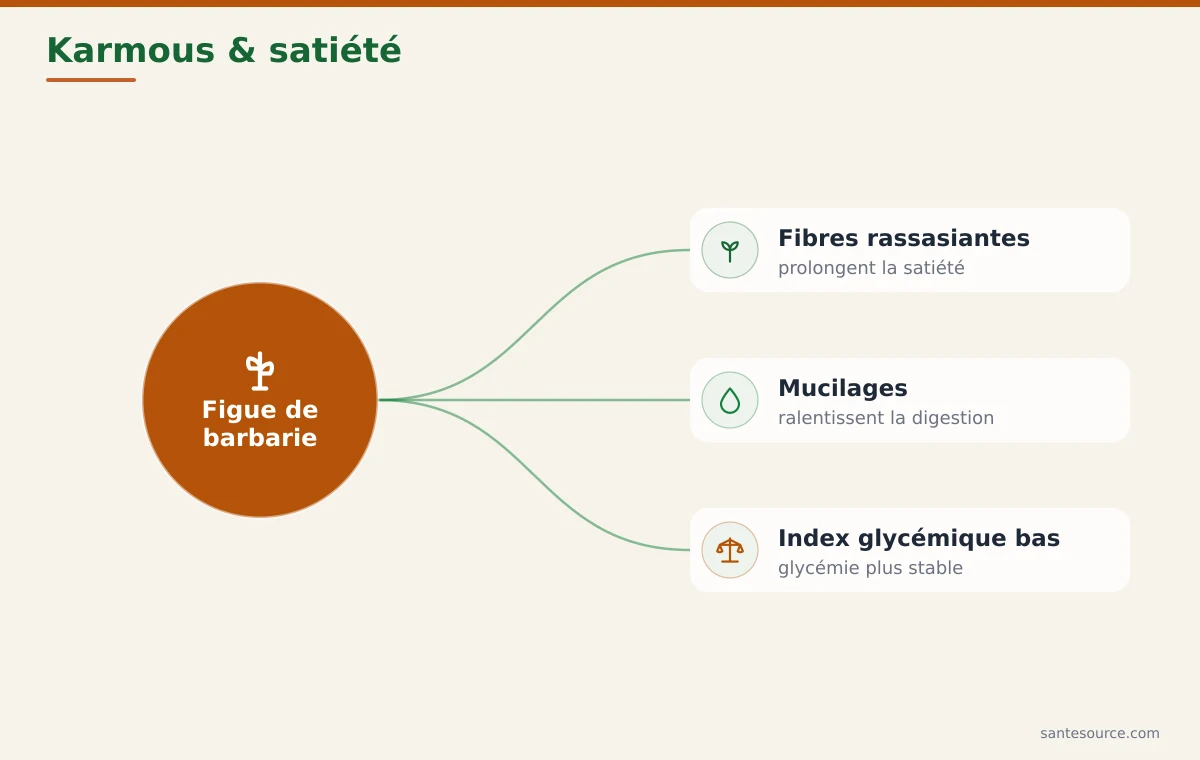 Karmous & satiété

Figue de barbarie

Fibres rassasiantes
prolongent la satiété

Mucilages
ralentissent la digestion

Index glycémique bas
glycémie plus stable

santesource.com